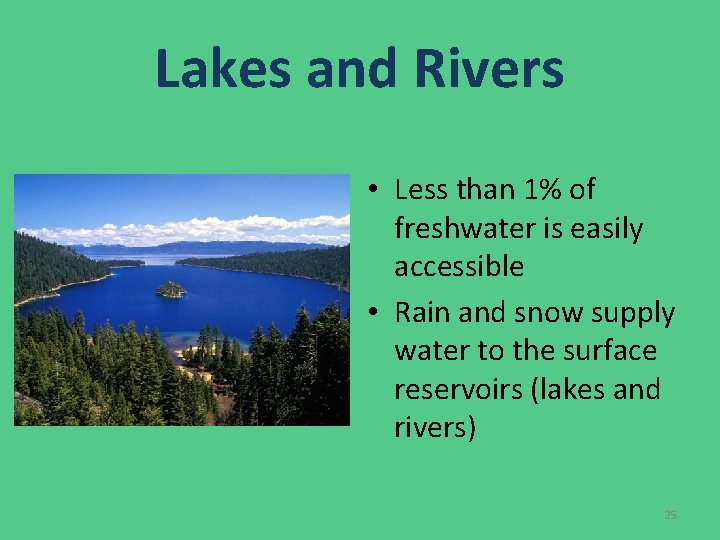 Lakes and Rivers

• Less than 1% of freshwater is easily accessible

• Rain and snow supply water to the surface reservoirs (lakes and rivers)

25